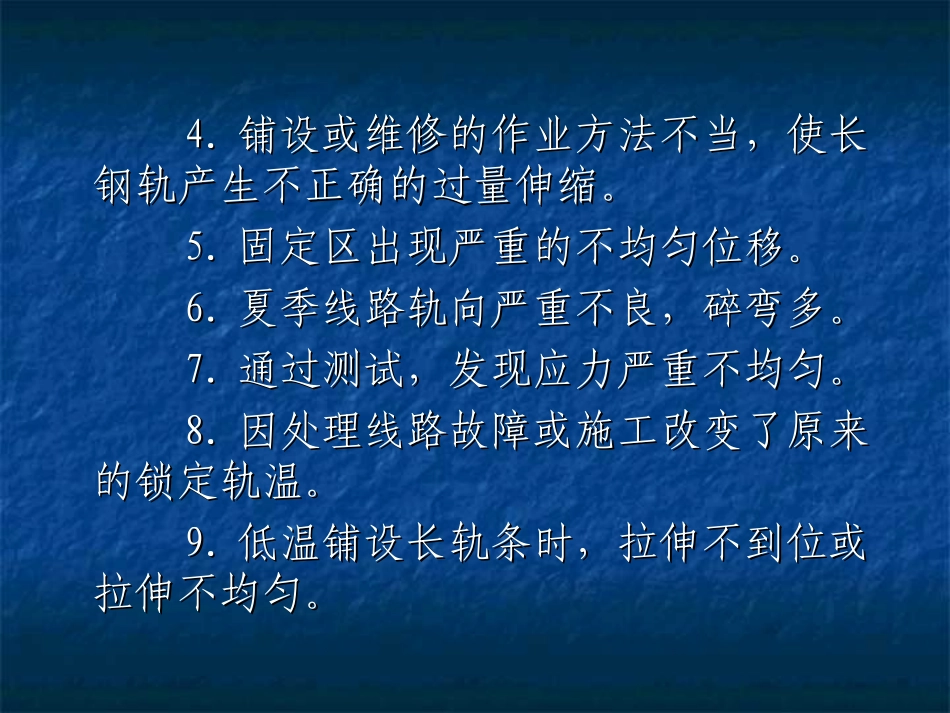 4. 铺设或维修的作业方法不当，使长钢轨产生不正确的过量伸缩。

5. 固定区出现严重的不均匀位移。

6. 夏季线路轨向严重不良，碎弯多。

7. 通过测试，发现应力严重不均匀。

8. 因处理线路故障或施工改变了原来的锁定轨温。

9. 低温铺设长轨条时，拉伸不到位或拉伸不均匀。